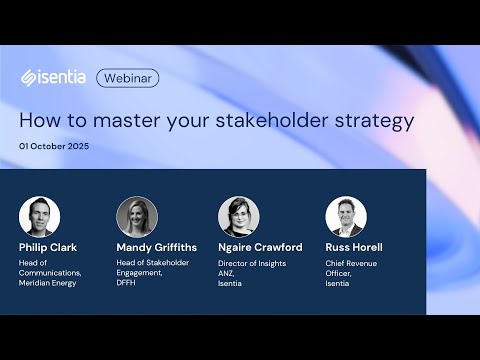 isentia Webinar

How to master your stakeholder strategy

01 October 2025

Philip Clark
Head of Communications, Meridian Energy

Mandy Griffiths
Head of Stakeholder Engagement, DFFH

Ngaire Crawford
Director of Insights ANZ, Isentia

Russ Horell
Chief Revenue Officer, Isentia